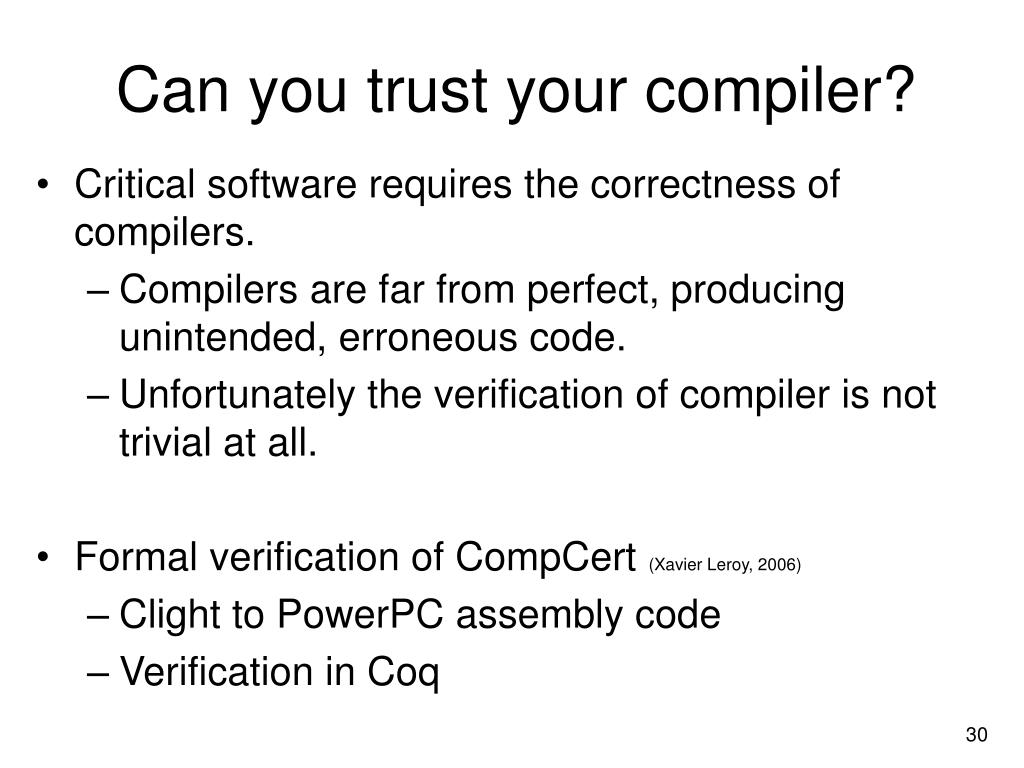 Can you trust your compiler?

• Critical software requires the correctness of compilers.
– Compilers are far from perfect, producing unintended, erroneous code.
– Unfortunately the verification of compiler is not trivial at all.

• Formal verification of CompCert (Xavier Leroy, 2006)
– Clight to PowerPC assembly code
– Verification in Coq

30